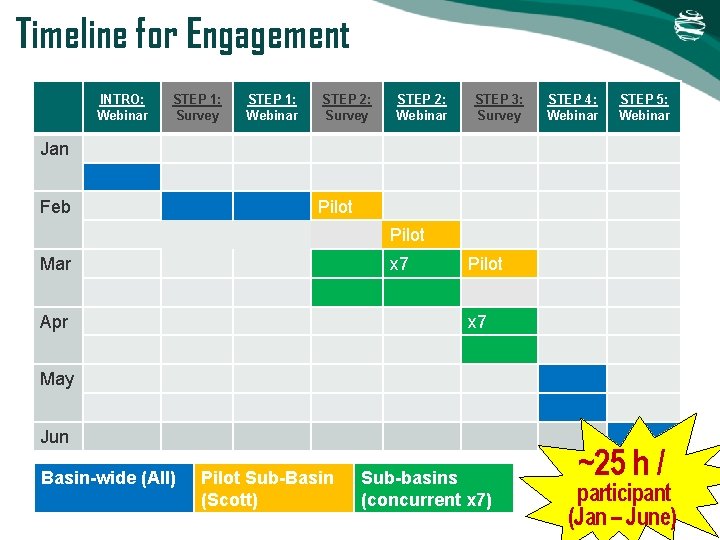 Timeline for Engagement

| | INTRO: Webinar | STEP 1: Survey | STEP 1: Webinar | STEP 2: Survey | STEP 2: Webinar | STEP 3: Survey | STEP 4: Webinar | STEP 5: Webinar |
|---|---|---|---|---|---|---|---|---|
| Jan | | | | | | | | |
| | | | | | | | | |
| Feb | | | | Pilot | | | | |
| | | | | | Pilot | | | |
| Mar | | | | | x7 | Pilot | | |
| | | | | | | | | |
| Apr | | | | | | x7 | | |
| | | | | | | | | |
| May | | | | | | | | |
| | | | | | | | | |
| Jun | | | | | | | | |

Basin-wide (All)
Pilot Sub-Basin (Scott)
Sub-basins (concurrent x7)

~25 h / participant (Jan – June)